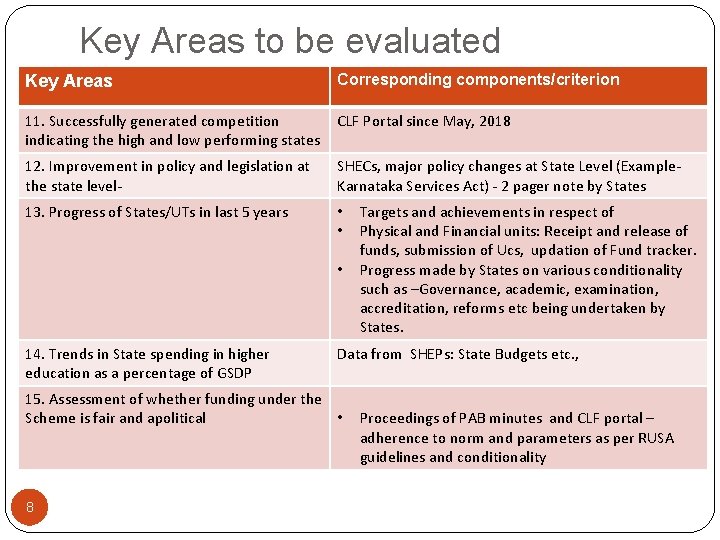 Key Areas to be evaluated

| Key Areas | Corresponding components/criterion |
|---|---|
| 11. Successfully generated competition indicating the high and low performing states | CLF Portal since May, 2018 |
| 12. Improvement in policy and legislation at the state level- | SHECs, major policy changes at State Level (Example- Karnataka Services Act) - 2 pager note by States |
| 13. Progress of States/UTs in last 5 years | • Targets and achievements in respect of • Physical and Financial units: Receipt and release of funds, submission of Ucs, updation of Fund tracker. • Progress made by States on various conditionality such as –Governance, academic, examination, accreditation, reforms etc being undertaken by States. |
| 14. Trends in State spending in higher education as a percentage of GSDP | Data from SHEPs: State Budgets etc., |
| 15. Assessment of whether funding under the Scheme is fair and apolitical | • Proceedings of PAB minutes and CLF portal – adherence to norm and parameters as per RUSA guidelines and conditionality |

8